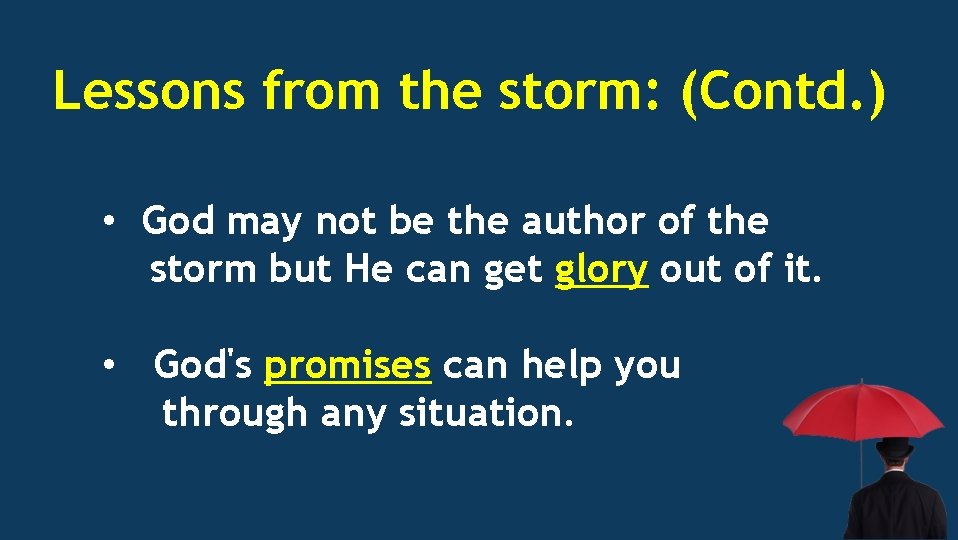 Lessons from the storm: (Contd.)

• God may not be the author of the storm but He can get glory out of it.

• God's promises can help you through any situation.